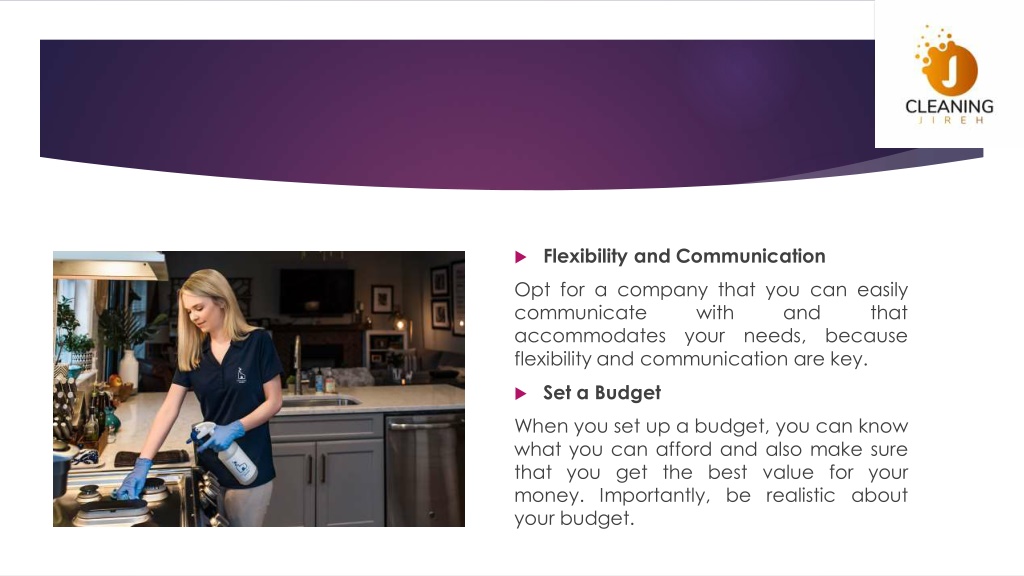 J
CLEANING
JIREH

Flexibility and Communication

Opt for a company that you can easily communicate with and that accommodates your needs, because flexibility and communication are key.

Set a Budget

When you set up a budget, you can know what you can afford and also make sure that you get the best value for your money. Importantly, be realistic about your budget.